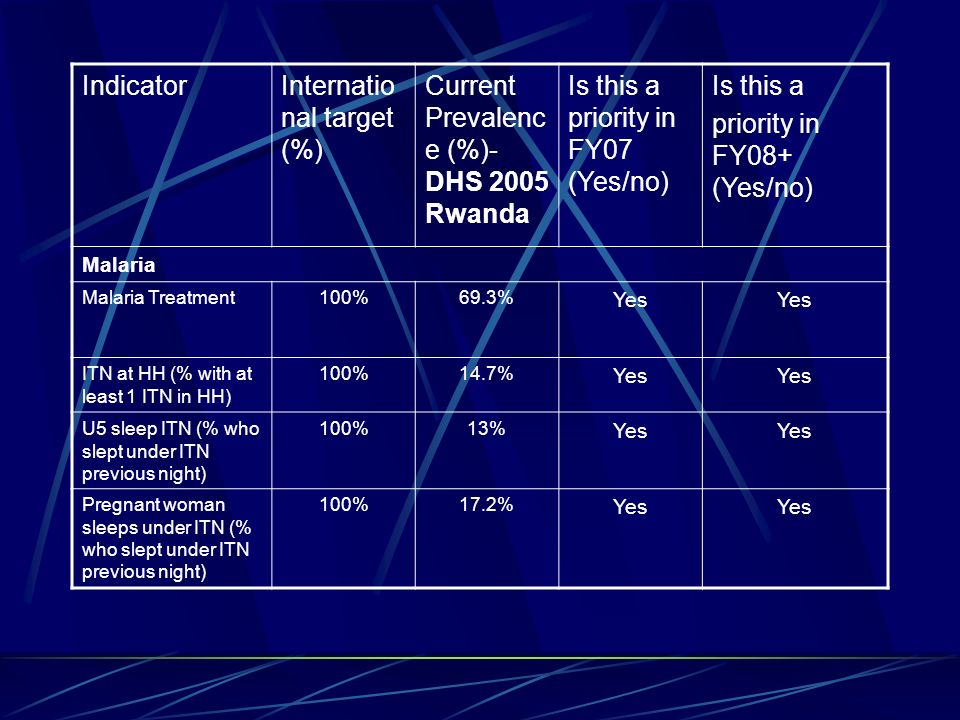 | Indicator | International target (%) | Current Prevalence (%)- DHS 2005 Rwanda | Is this a priority in FY07 (Yes/no) | Is this a priority in FY08+ (Yes/no) |
|---|---|---|---|---|
| Malaria | | | | |
| Malaria Treatment | 100% | 69.3% | Yes | Yes |
| ITN at HH (% with at least 1 ITN in HH) | 100% | 14.7% | Yes | Yes |
| U5 sleep ITN (% who slept under ITN previous night) | 100% | 13% | Yes | Yes |
| Pregnant woman sleeps under ITN (% who slept under ITN previous night) | 100% | 17.2% | Yes | Yes |